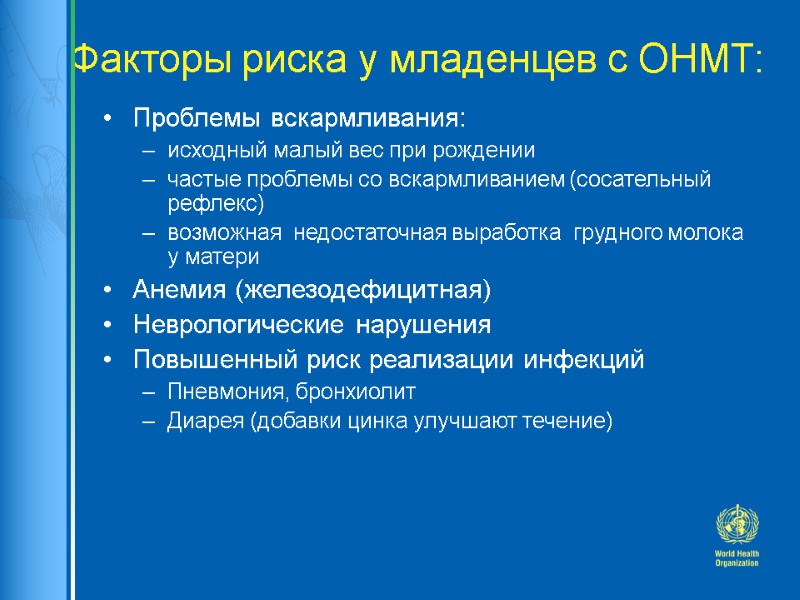 Факторы риска у младенцев с ОНМТ:

• Проблемы вскармливания:
– исходный малый вес при рождении
– частые проблемы со вскармливанием (сосательный рефлекс)
– возможная недостаточная выработка грудного молока у матери
• Анемия (железодефицитная)
• Неврологические нарушения
• Повышенный риск реализации инфекций
– Пневмония, бронхиолит
– Диарея (добавки цинка улучшают течение)

World Health Organization